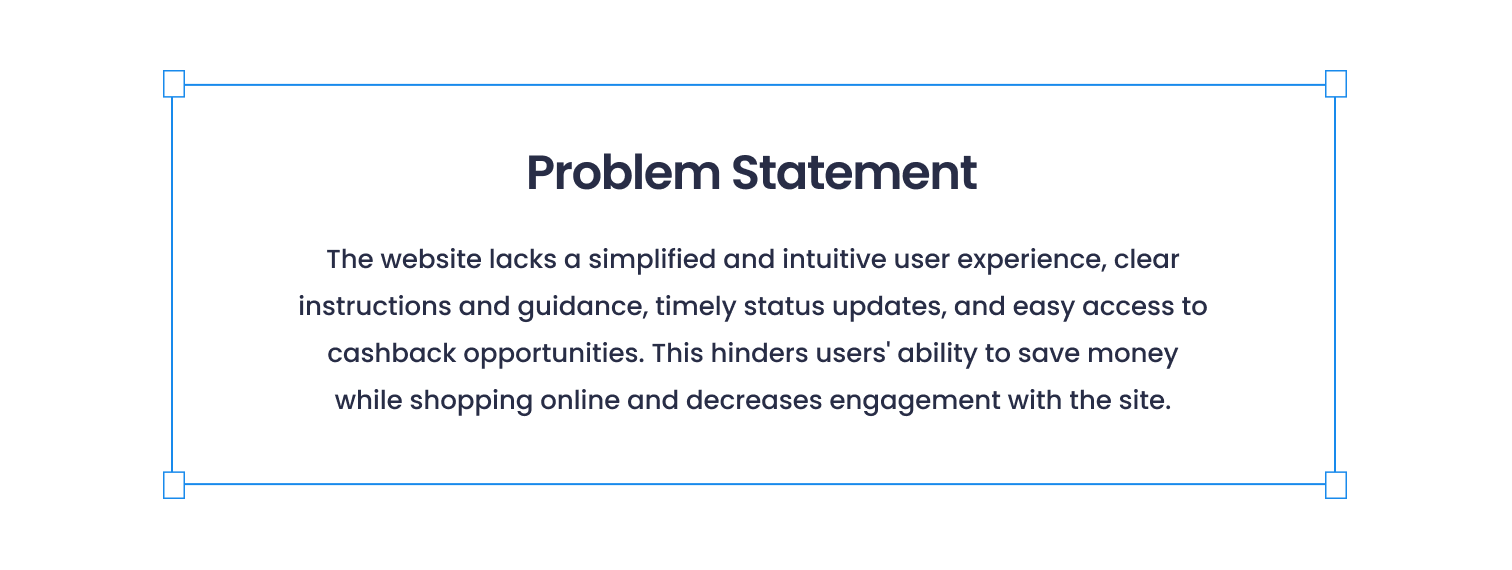 Problem Statement

The website lacks a simplified and intuitive user experience, clear instructions and guidance, timely status updates, and easy access to cashback opportunities. This hinders users' ability to save money while shopping online and decreases engagement with the site.